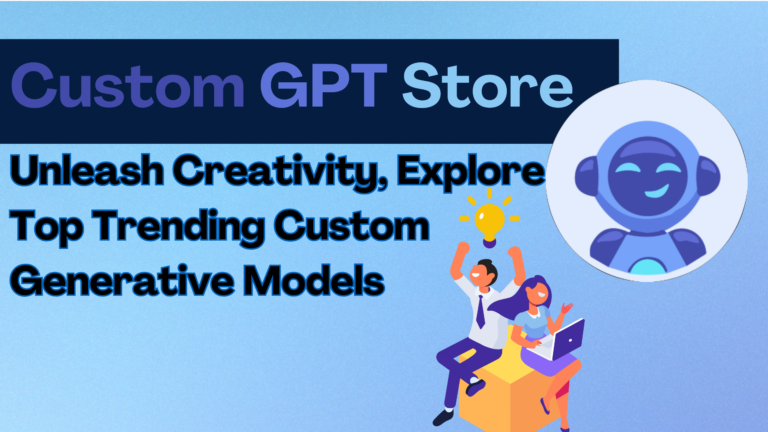 Custom GPT Store

Unleash Creativity, Explore Top Trending Custom Generative Models